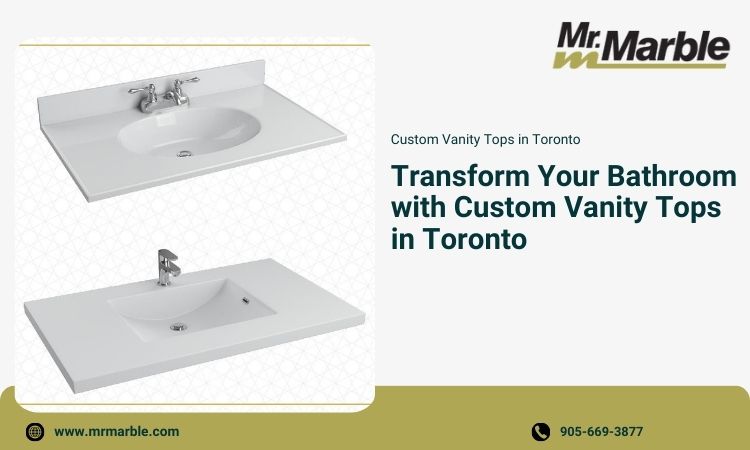 Mr. Marble

Custom Vanity Tops in Toronto

Transform Your Bathroom with Custom Vanity Tops in Toronto

www.mrmarble.com

905-669-3877